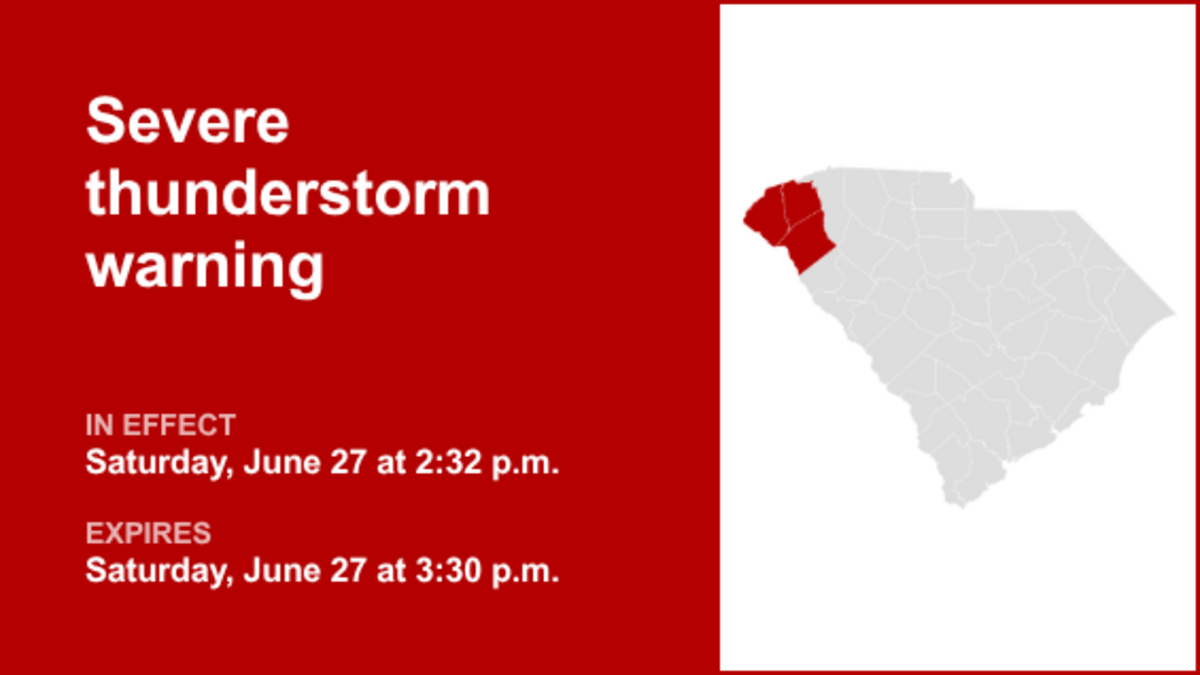 Severe thunderstorm warning

IN EFFECT
Saturday, June 27 at 2:32 p.m.

EXPIRES
Saturday, June 27 at 3:30 p.m.